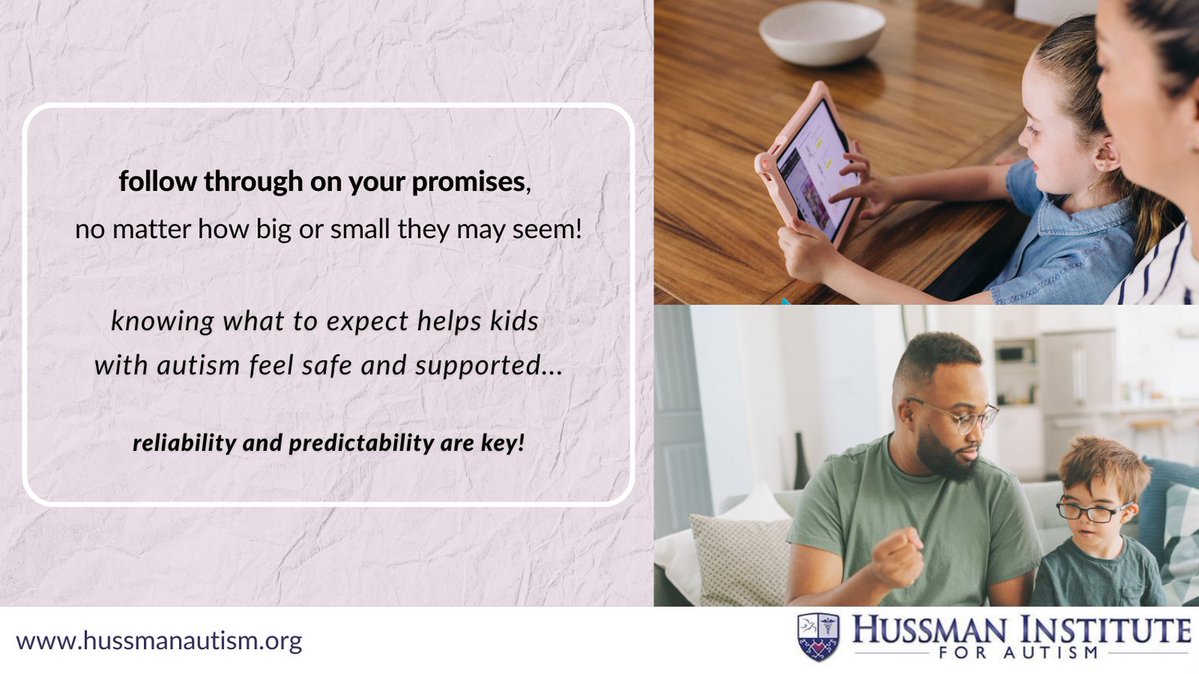 follow through on your promises, no matter how big or small they may seem!

knowing what to expect helps kids with autism feel safe and supported...

reliability and predictability are key!

www.hussmanautism.org

HUSSMAN INSTITUTE
FOR AUTISM